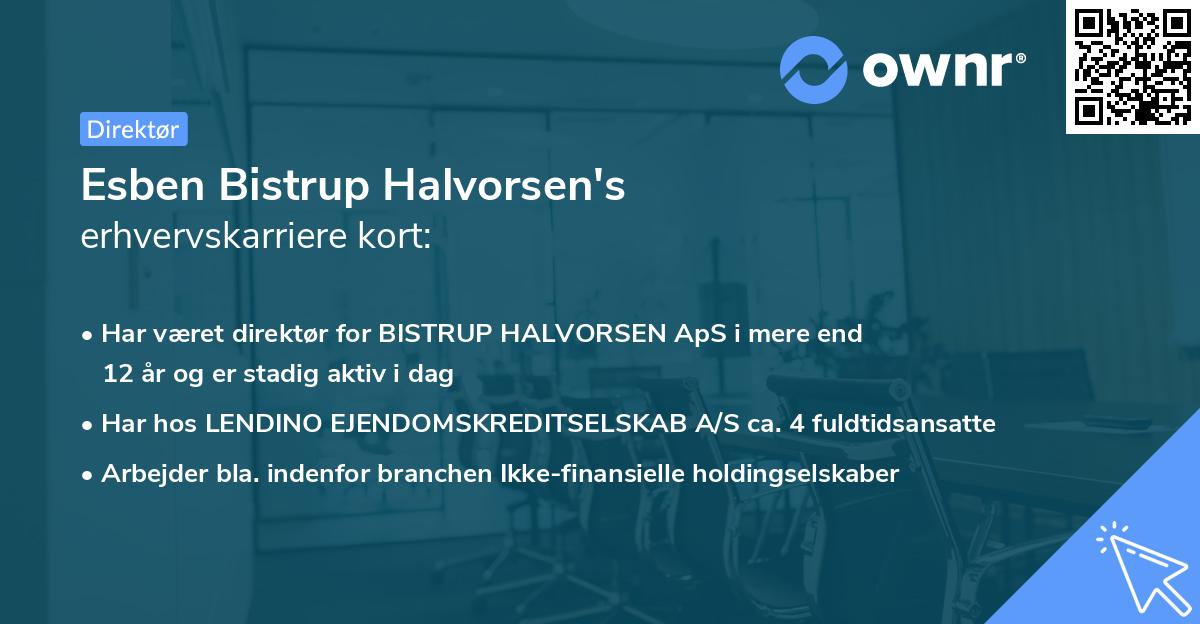 ownr®

Direktør

Esben Bistrup Halvorsen's
erhvervskarriere kort:

• Har været direktør for BISTRUP HALVORSEN ApS i mere end 12 år og er stadig aktiv i dag
• Har hos LENDINO EJENDOMSKREDITSELSKAB A/S ca. 4 fuldtidsansatte
• Arbejder bla. indenfor branchen Ikke-finansielle holdingselskaber